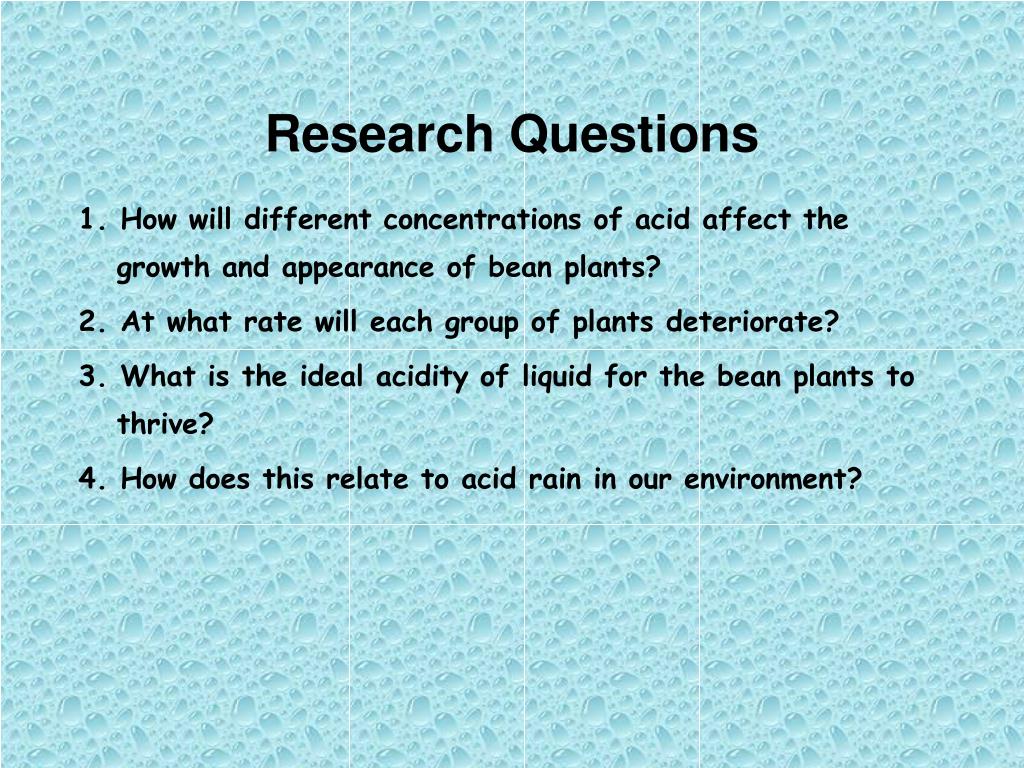 Research Questions

1. How will different concentrations of acid affect the growth and appearance of bean plants?

2. At what rate will each group of plants deteriorate?

3. What is the ideal acidity of liquid for the bean plants to thrive?

4. How does this relate to acid rain in our environment?